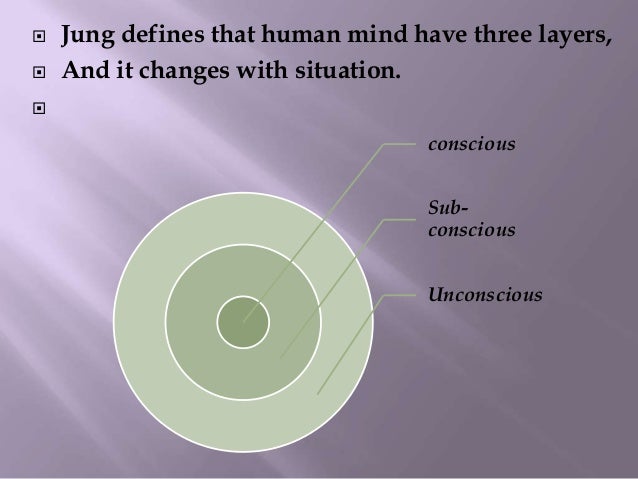 Jung defines that human mind have three layers,
And it changes with situation.

conscious

Sub-conscious

Unconscious